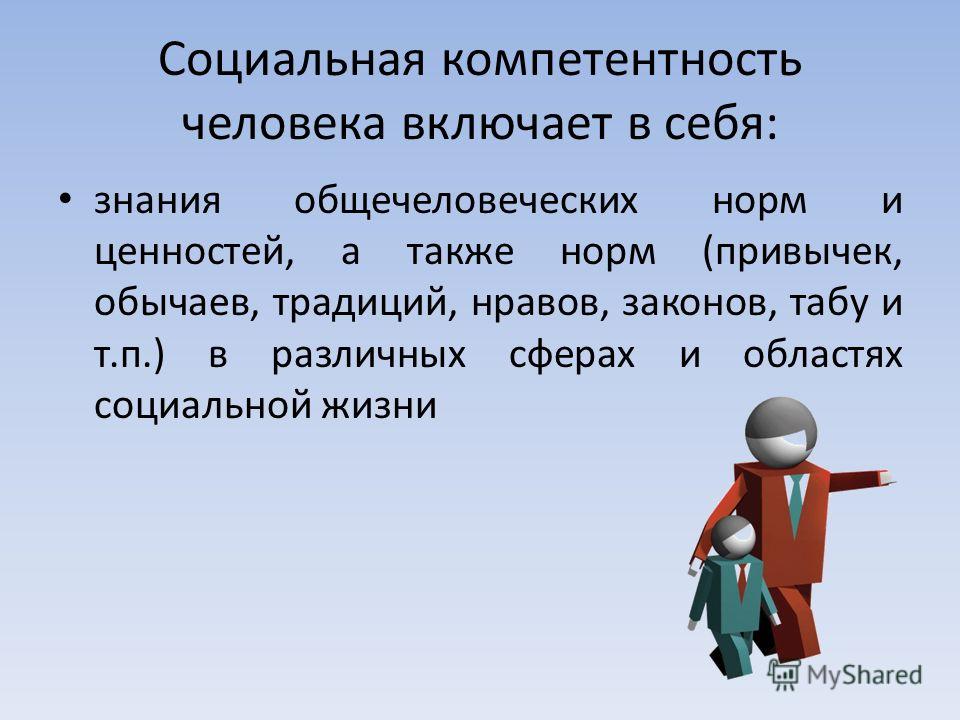 Социальная компетентность человека включает в себя:

• знания общечеловеческих норм и ценностей, а также норм (привычек, обычаев, традиций, нравов, законов, табу и т.п.) в различных сферах и областях социальной жизни

MyShared